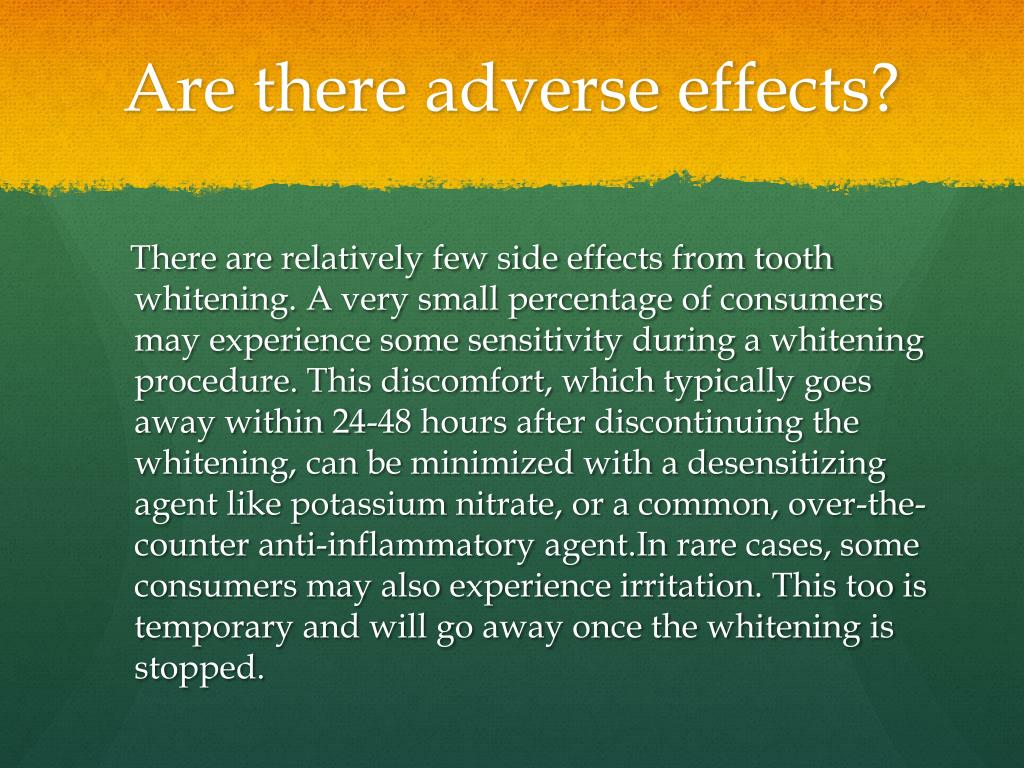 Are there adverse effects?

There are relatively few side effects from tooth whitening. A very small percentage of consumers may experience some sensitivity during a whitening procedure. This discomfort, which typically goes away within 24-48 hours after discontinuing the whitening, can be minimized with a desensitizing agent like potassium nitrate, or a common, over-the-counter anti-inflammatory agent.In rare cases, some consumers may also experience irritation. This too is temporary and will go away once the whitening is stopped.